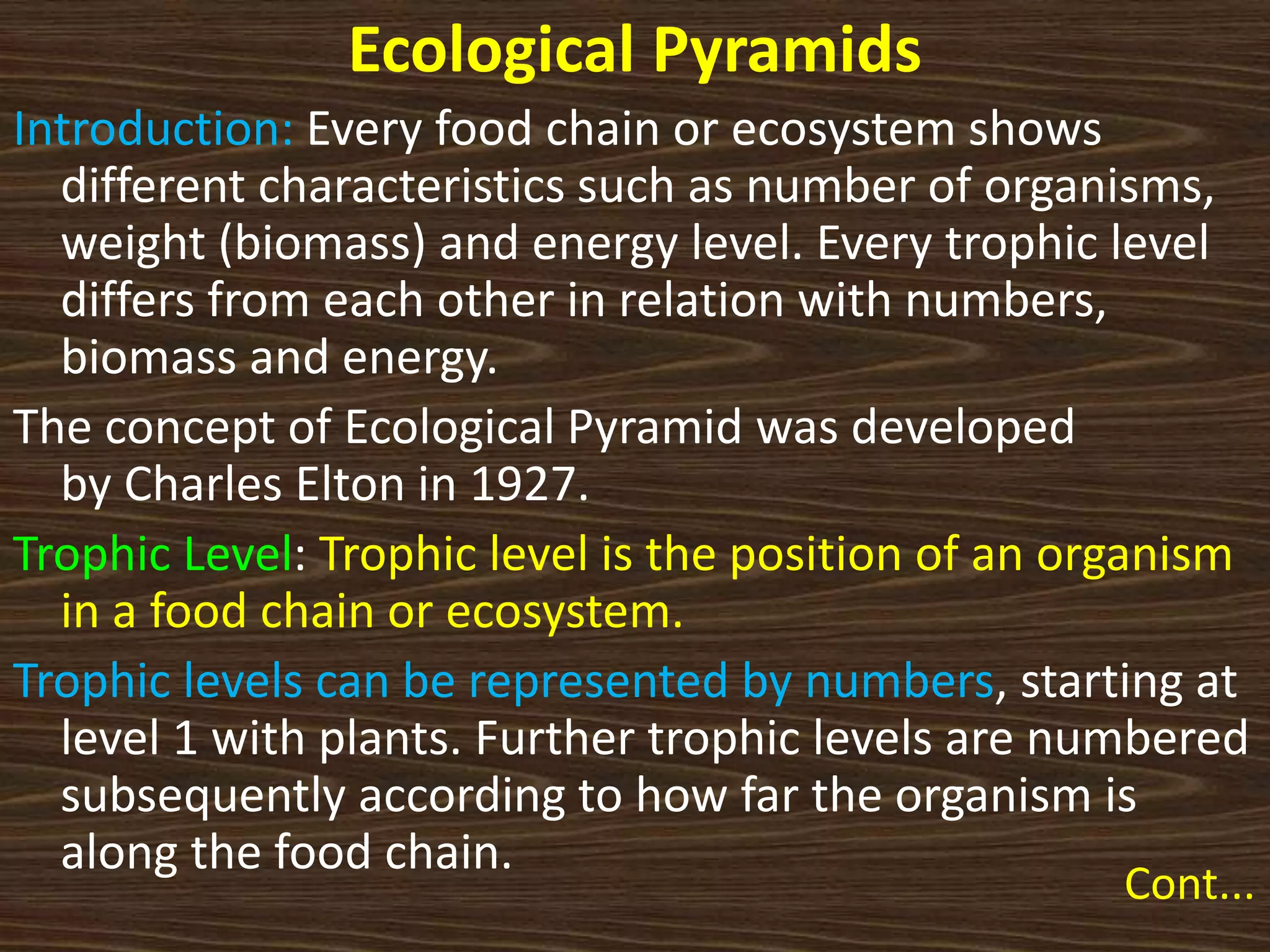 Ecological Pyramids

Introduction: Every food chain or ecosystem shows different characteristics such as number of organisms, weight (biomass) and energy level. Every trophic level differs from each other in relation with numbers, biomass and energy.

The concept of Ecological Pyramid was developed by Charles Elton in 1927.

Trophic Level: Trophic level is the position of an organism in a food chain or ecosystem.

Trophic levels can be represented by numbers, starting at level 1 with plants. Further trophic levels are numbered subsequently according to how far the organism is along the food chain.

Cont...